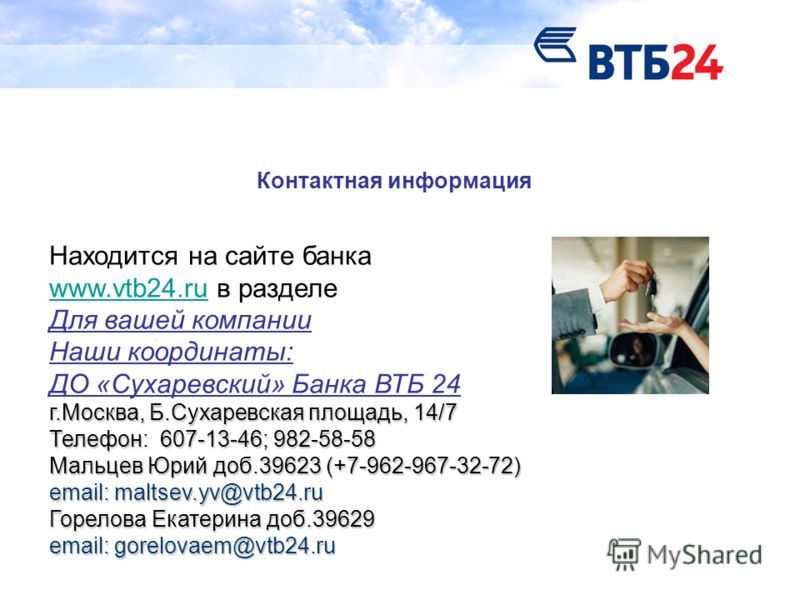 ВТБ24

Контактная информация

Находится на сайте банка www.vtb24.ru в разделе
Для вашей компании
Наши координаты:
ДО «Сухаревский» Банка ВТБ 24
г.Москва, Б.Сухаревская площадь, 14/7
Телефон: 607-13-46; 982-58-58
Мальцев Юрий доб.39623 (+7-962-967-32-72)
email: maltsev.yv@vtb24.ru
Горелова Екатерина доб.39629
email: gorelovaem@vtb24.ru

MyShared